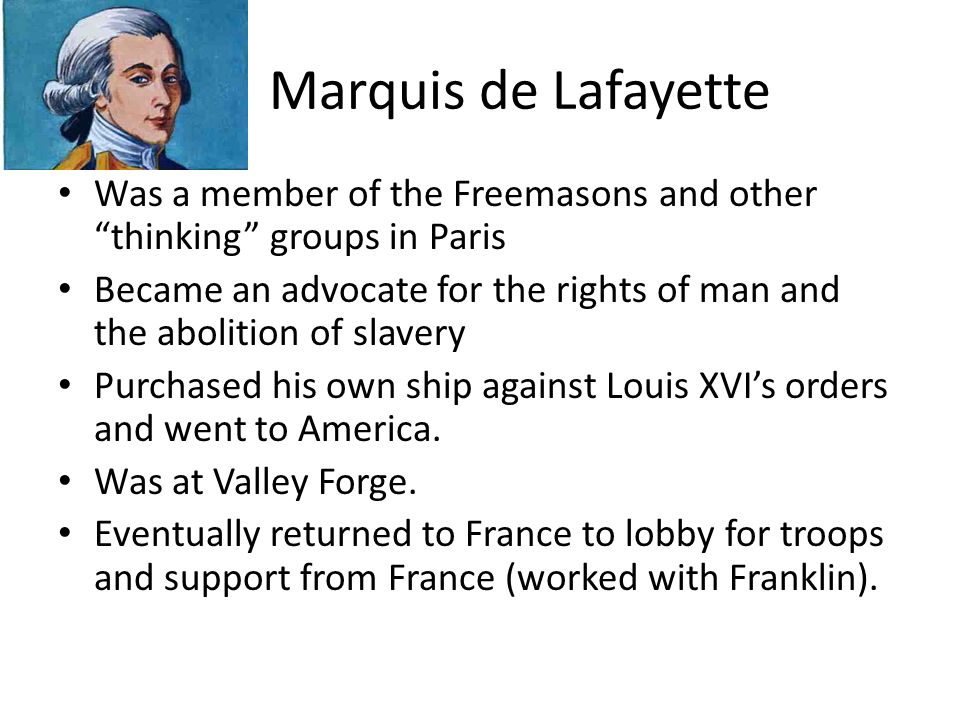 Marquis de Lafayette

• Was a member of the Freemasons and other “thinking” groups in Paris
• Became an advocate for the rights of man and the abolition of slavery
• Purchased his own ship against Louis XVI’s orders and went to America.
• Was at Valley Forge.
• Eventually returned to France to lobby for troops and support from France (worked with Franklin).